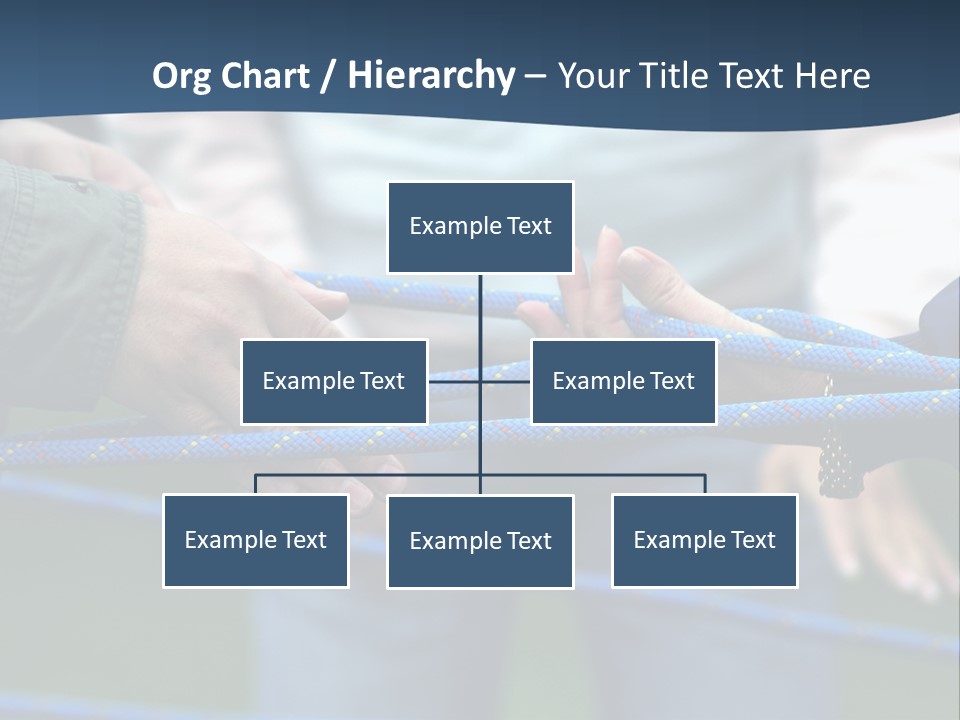 Org Chart / Hierarchy – Your Title Text Here

Example Text

Example Text

Example Text

Example Text

Example Text

Example Text